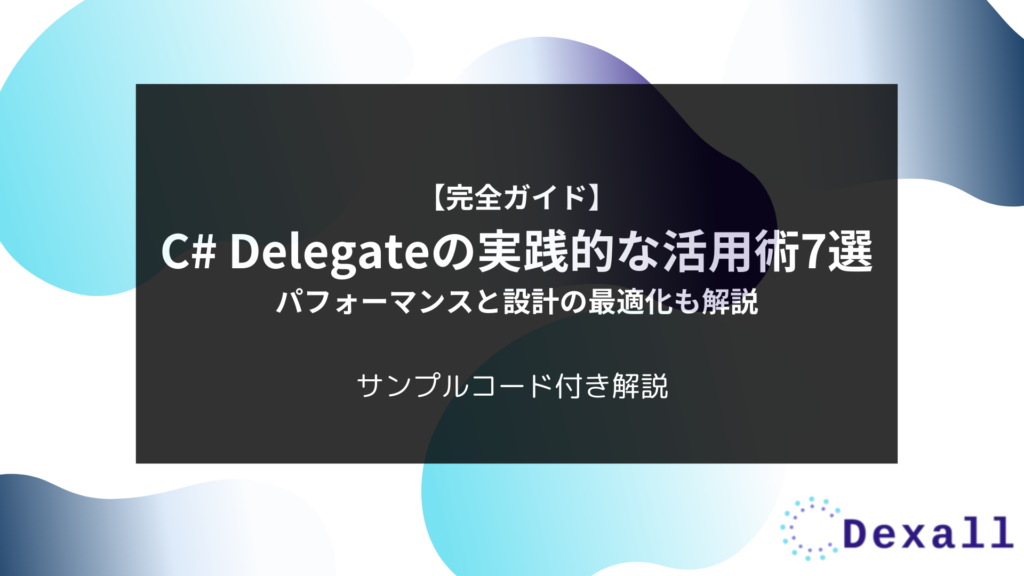 【完全ガイド】
C# Delegateの実践的な活用術7選
パフォーマンスと設計の最適化も解説

サンプルコード付き解説

Dexall